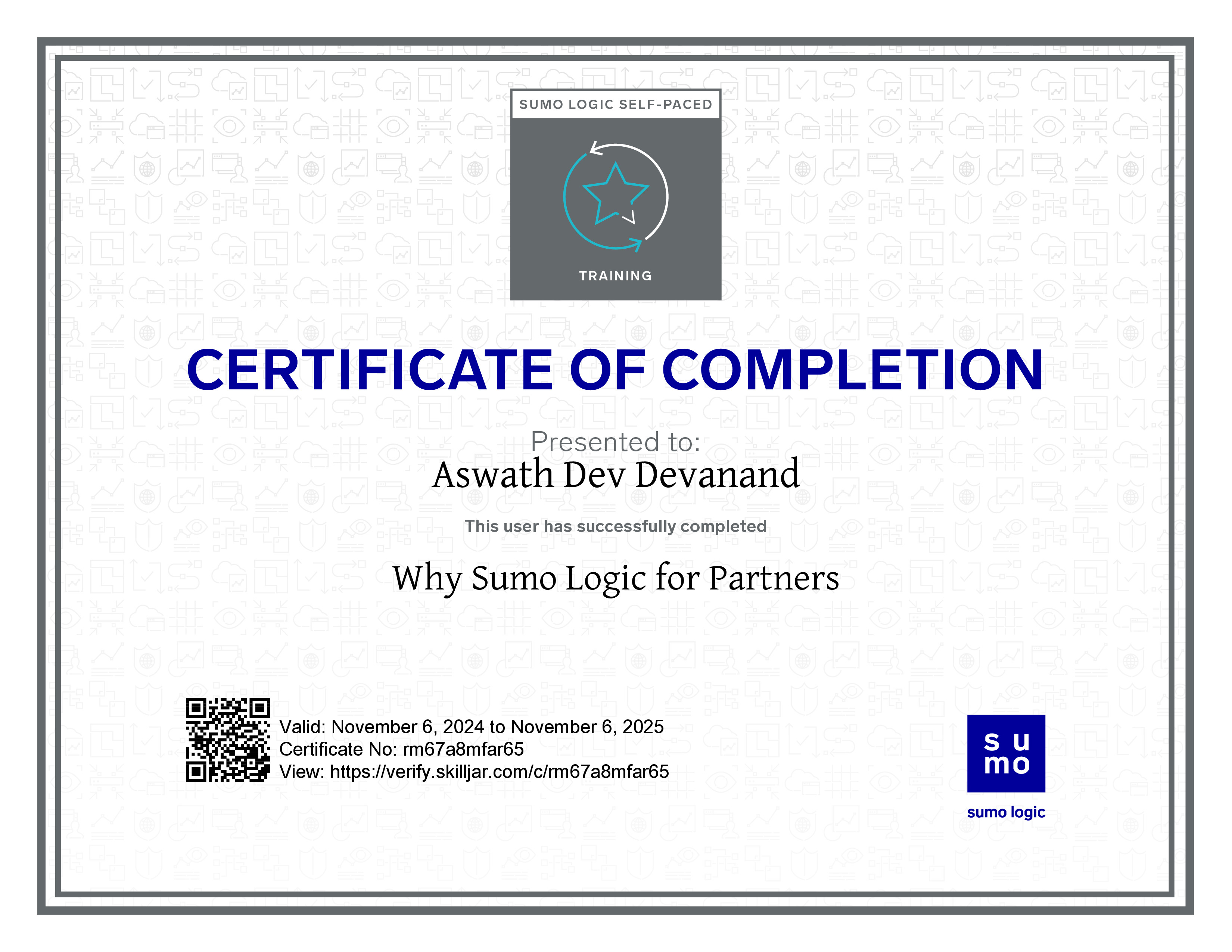 SUMO LOGIC SELF-PACED

TRAINING

CERTIFICATE OF COMPLETION

Presented to:

Aswath Dev Devanand

This user has successfully completed

Why Sumo Logic for Partners

Valid: November 6, 2024 to November 6, 2025
Certificate No: rm67a8mfar65
View: https://verify.skilljar.com/c/rm67a8mfar65

su
mo

sumo logic